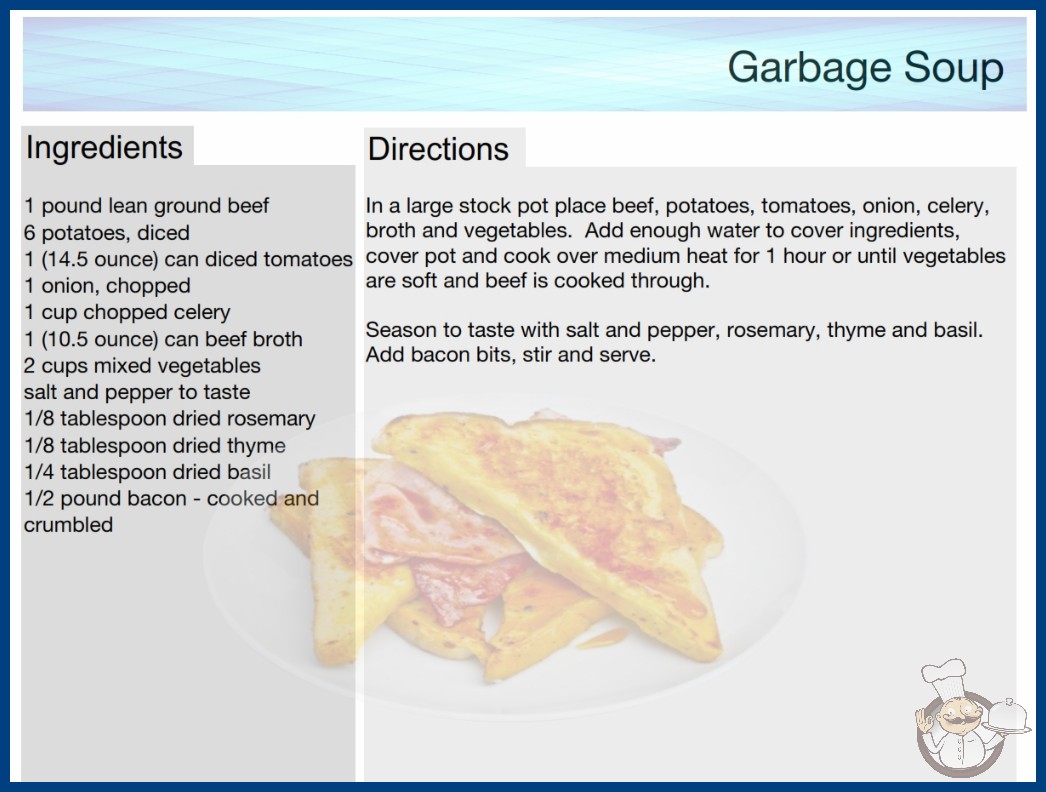 Garbage Soup

Ingredients

1 pound lean ground beef
6 potatoes, diced
1 (14.5 ounce) can diced tomatoes
1 onion, chopped
1 cup chopped celery
1 (10.5 ounce) can beef broth
2 cups mixed vegetables
salt and pepper to taste
1/8 tablespoon dried rosemary
1/8 tablespoon dried thyme
1/4 tablespoon dried basil
1/2 pound bacon - cooked and crumbled

Directions

In a large stock pot place beef, potatoes, tomatoes, onion, celery, broth and vegetables. Add enough water to cover ingredients, cover pot and cook over medium heat for 1 hour or until vegetables are soft and beef is cooked through.

Season to taste with salt and pepper, rosemary, thyme and basil. Add bacon bits, stir and serve.